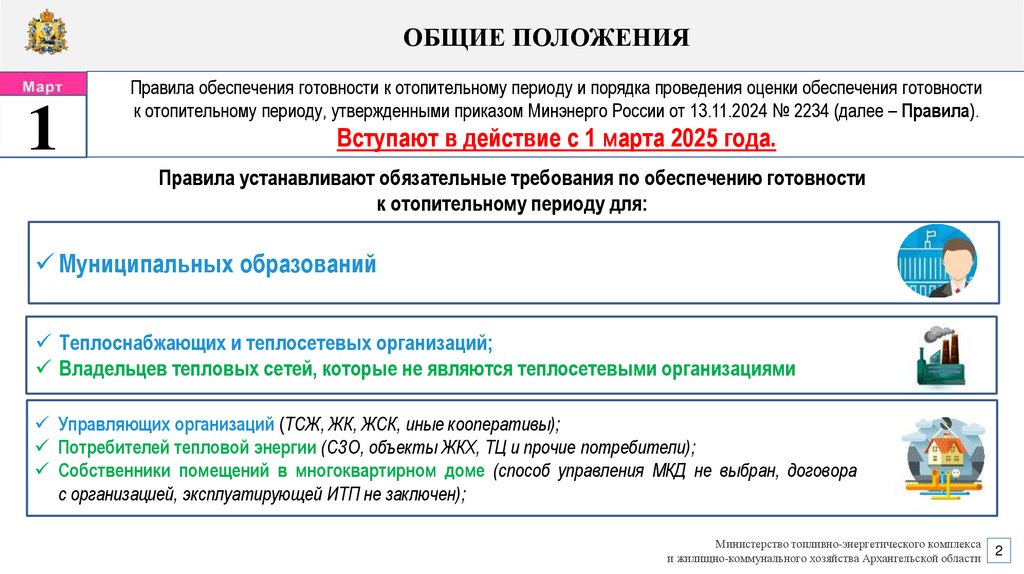 ОБЩИЕ ПОЛОЖЕНИЯ

Март

1

Правила обеспечения готовности к отопительному периоду и порядка проведения оценки обеспечения готовности к отопительному периоду, утвержденными приказом Минэнерго России от 13.11.2024 № 2234 (далее – Правила).

Вступают в действие с 1 марта 2025 года.

Правила устанавливают обязательные требования по обеспечению готовности к отопительному периоду для:

✓ Муниципальных образований

✓ Теплоснабжающих и теплосетевых организаций;
✓ Владельцев тепловых сетей, которые не являются теплосетевыми организациями

✓ Управляющих организаций (ТСЖ, ЖК, ЖСК, иные кооперативы);
✓ Потребителей тепловой энергии (СЗО, объекты ЖКХ, ТЦ и прочие потребители);
✓ Собственники помещений в многоквартирном доме (способ управления МКД не выбран, договора с организацией, эксплуатирующей ИТП не заключен);

Министерство топливно-энергетического комплекса и жилищно-коммунального хозяйства Архангельской области

2